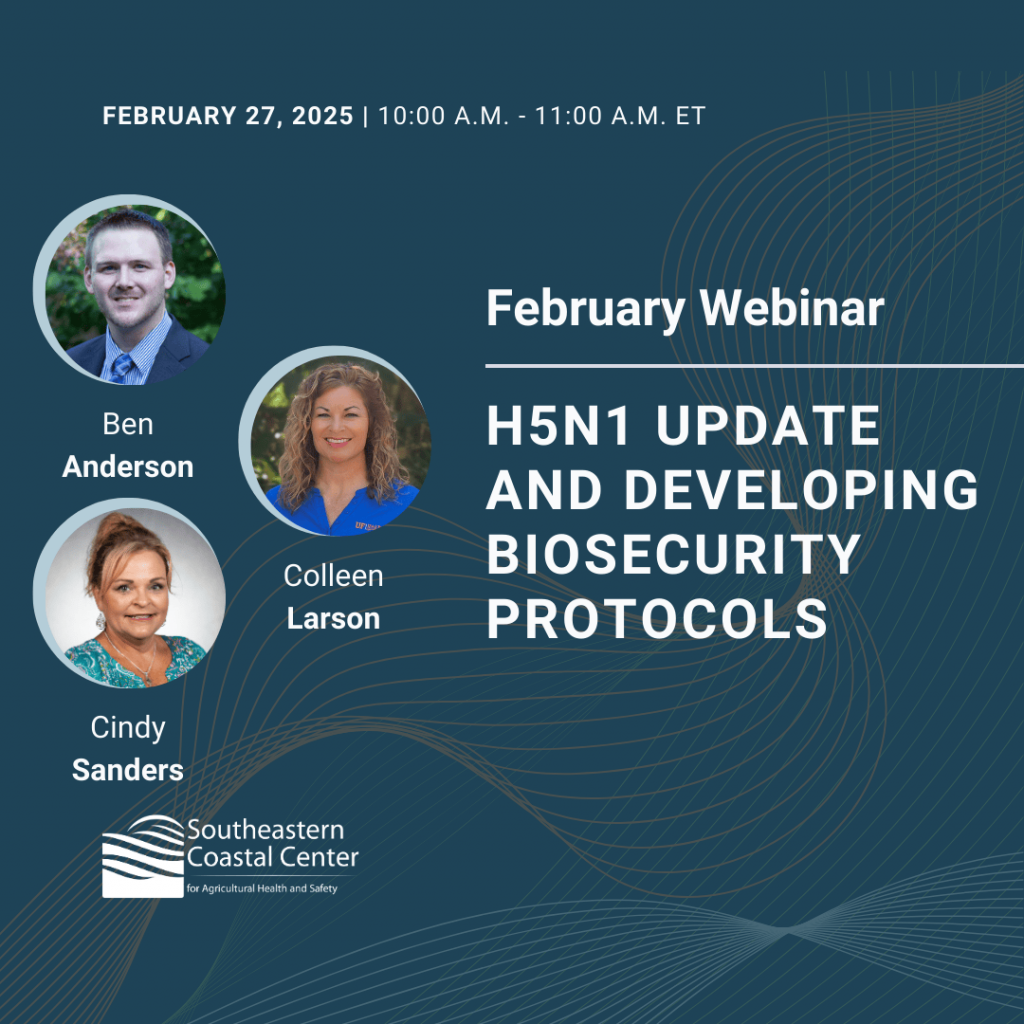 FEBRUARY 27, 2025 | 10:00 A.M. - 11:00 A.M. ET

Ben
Anderson

Colleen
Larson

Cindy
Sanders

February Webinar

H5N1 UPDATE AND DEVELOPING BIOSECURITY PROTOCOLS

Southeastern Coastal Center
for Agricultural Health and Safety